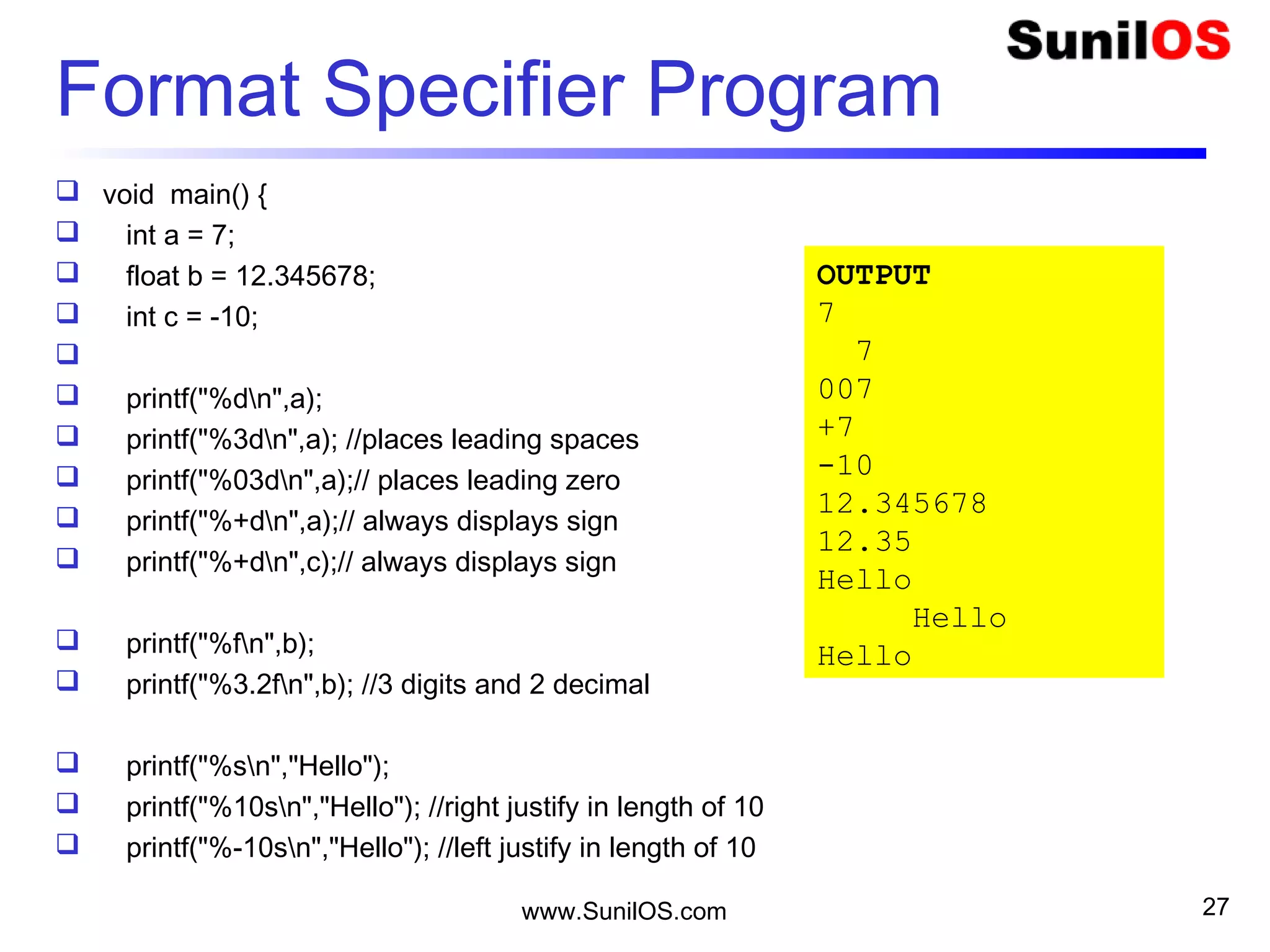 SunilOS

Format Specifier Program

void main() {
int a = 7;
float b = 12.345678;
int c = -10;

printf("%d\n",a);
printf("%3d\n",a); //places leading spaces
printf("%03d\n",a);// places leading zero
printf("%+d\n",a);// always displays sign
printf("%+d\n",c);// always displays sign

printf("%f\n",b);
printf("%3.2f\n",b); //3 digits and 2 decimal

printf("%s\n","Hello");
printf("%10s\n","Hello"); //right justify in length of 10
printf("%-10s\n","Hello"); //left justify in length of 10

OUTPUT
7
  7
007
+7
-10
12.345678
12.35
Hello
     Hello
Hello

www.SunilOS.com

27